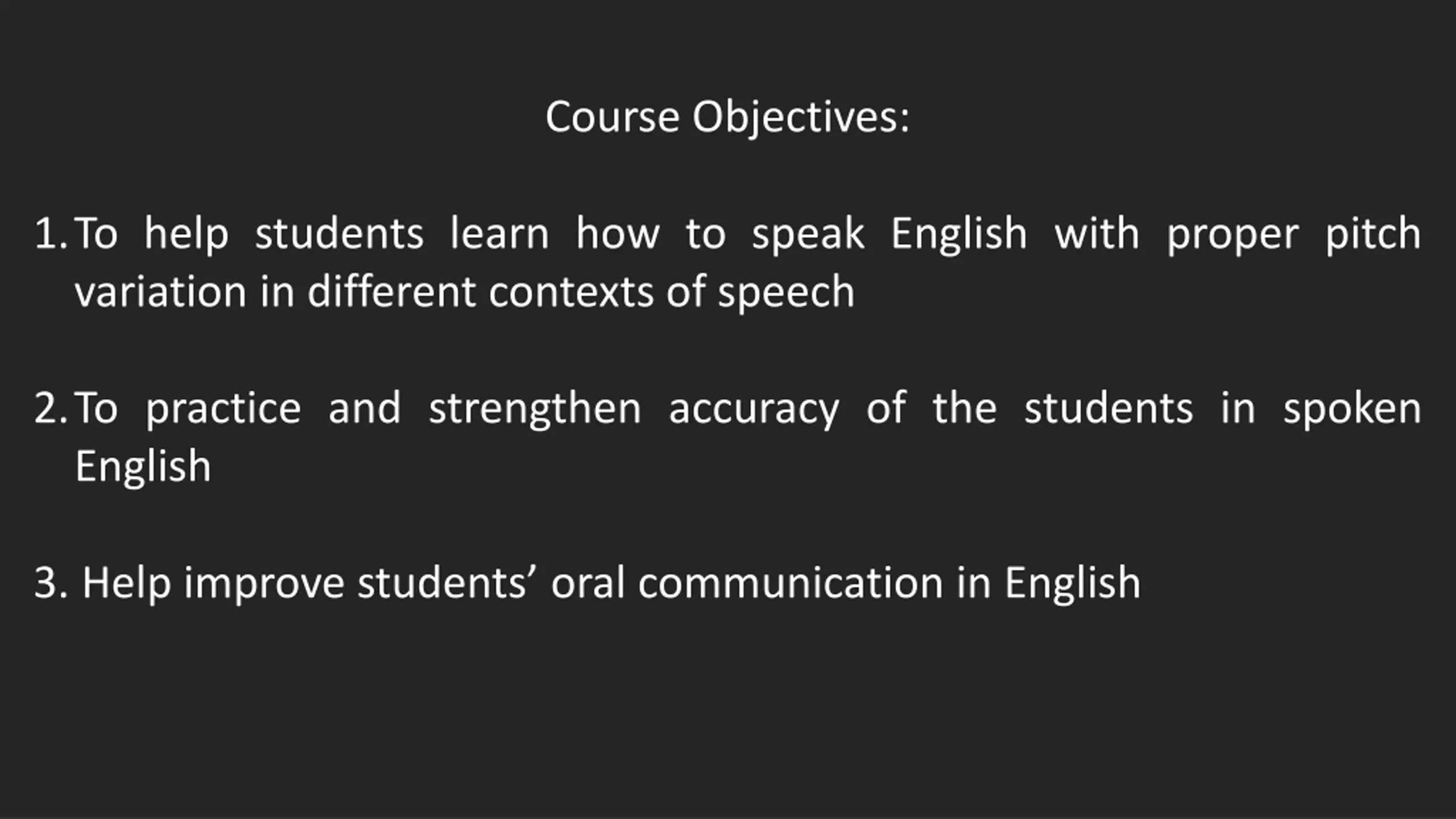 Course Objectives:

1. To help students learn how to speak English with proper pitch variation in different contexts of speech

2. To practice and strengthen accuracy of the students in spoken English

3. Help improve students’ oral communication in English